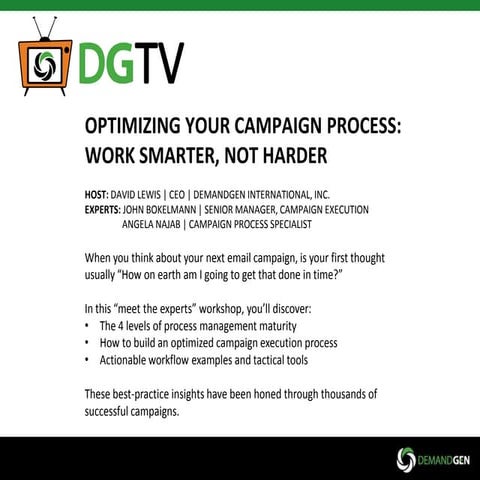 DGTV

OPTIMIZING YOUR CAMPAIGN PROCESS: WORK SMARTER, NOT HARDER

HOST: DAVID LEWIS | CEO | DEMANDGEN INTERNATIONAL, INC.
EXPERTS: JOHN BOKELMANN | SENIOR MANAGER, CAMPAIGN EXECUTION
ANGELA NAJAB | CAMPAIGN PROCESS SPECIALIST

When you think about your next email campaign, is your first thought usually "How on earth am I going to get that done in time?"

In this "meet the experts" workshop, you'll discover:
• The 4 levels of process management maturity
• How to build an optimized campaign execution process
• Actionable workflow examples and tactical tools

These best-practice insights have been honed through thousands of successful campaigns.

DEMANDGEN